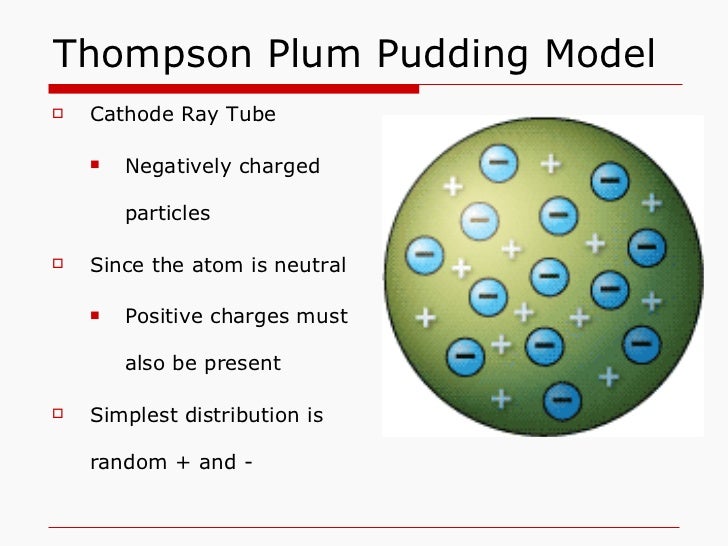 Thompson Plum Pudding Model

Cathode Ray Tube

Negatively charged particles

Since the atom is neutral

Positive charges must also be present

Simplest distribution is random + and -